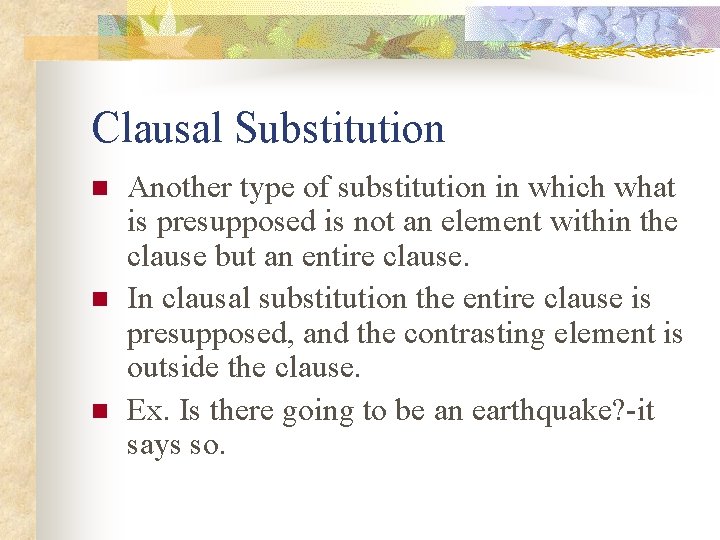 Clausal Substitution

Another type of substitution in which what is presupposed is not an element within the clause but an entire clause.

In clausal substitution the entire clause is presupposed, and the contrasting element is outside the clause.

Ex. Is there going to be an earthquake?-it says so.